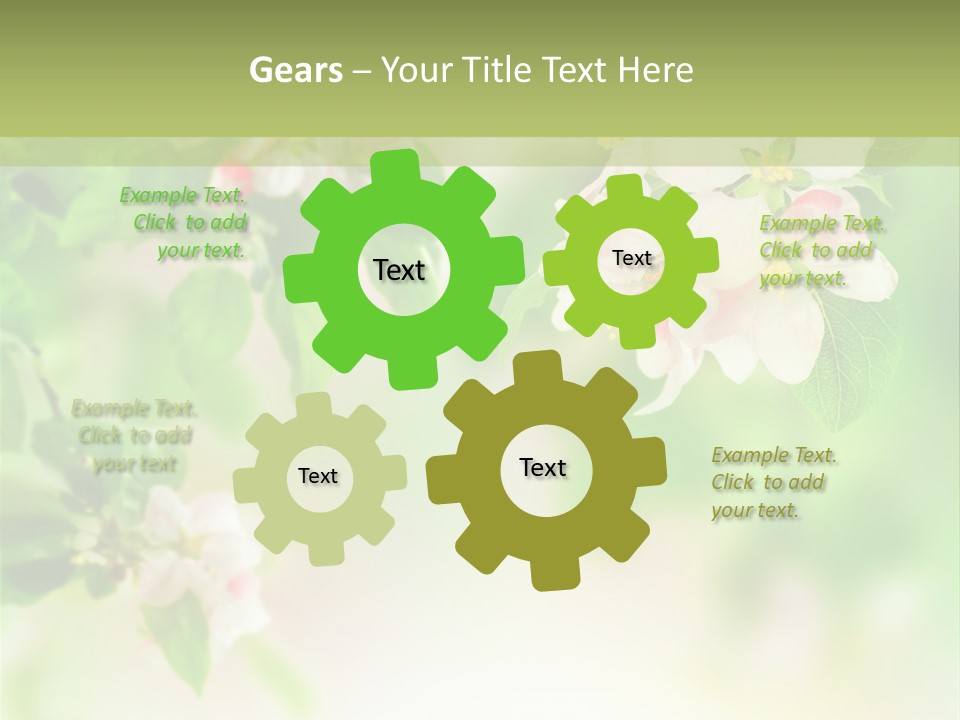 Gears – Your Title Text Here

Example Text. Click to add your text.

Text

Text

Example Text. Click to add your text.

Example Text. Click to add your text

Text

Text

Example Text. Click to add your text.